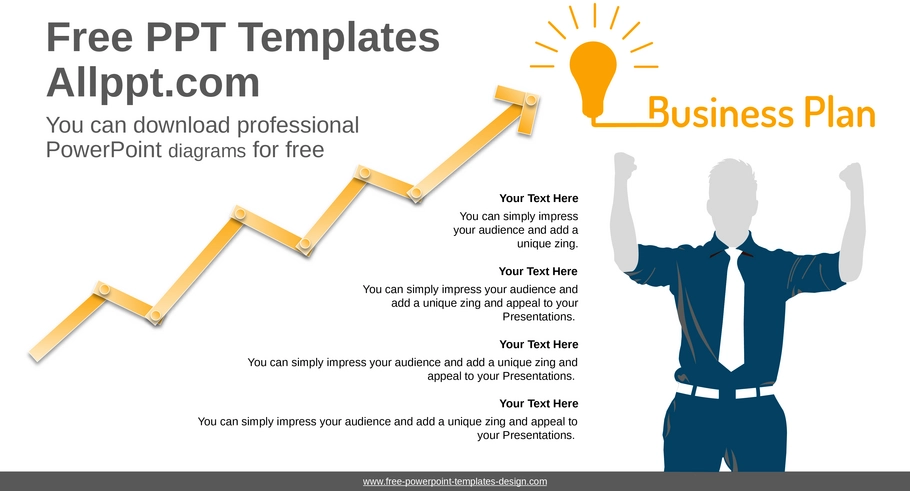 Free PPT Templates
Allppt.com

You can download professional PowerPoint diagrams for free

Business Plan

Your Text Here

You can simply impress your audience and add a unique zing.

Your Text Here

You can simply impress your audience and add a unique zing and appeal to your Presentations.

Your Text Here

You can simply impress your audience and add a unique zing and appeal to your Presentations.

Your Text Here

You can simply impress your audience and add a unique zing and appeal to your Presentations.

www.free-powerpoint-templates-design.com